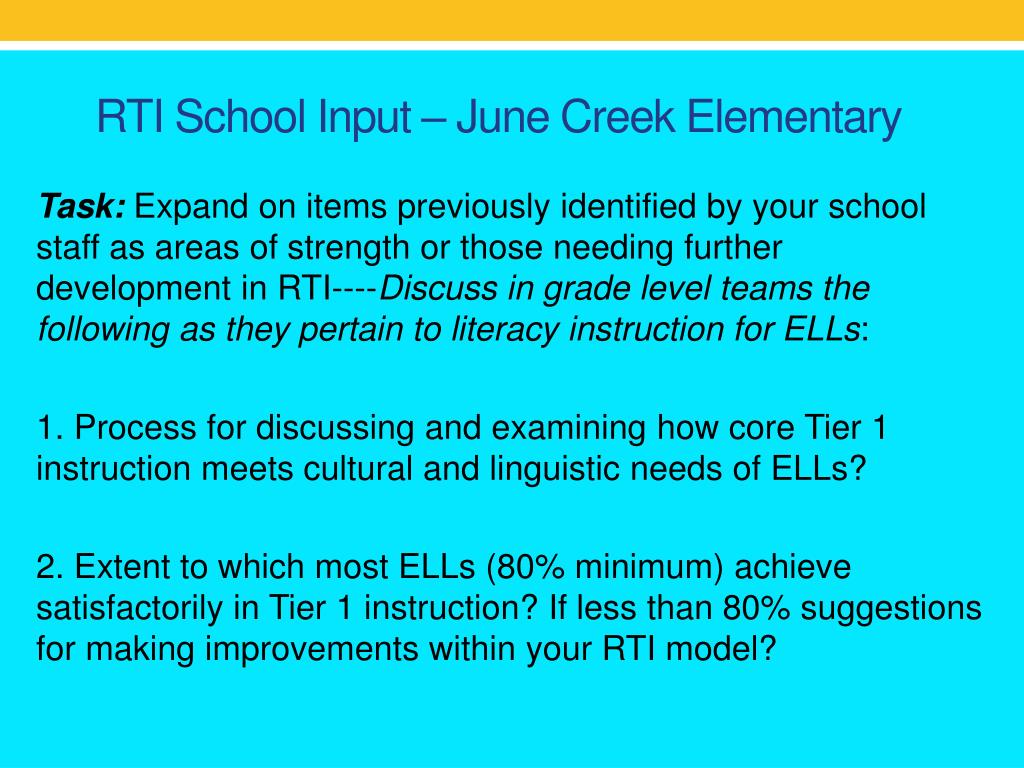 RTI School Input – June Creek Elementary

Task: Expand on items previously identified by your school staff as areas of strength or those needing further development in RTI----Discuss in grade level teams the following as they pertain to literacy instruction for ELLs:

1. Process for discussing and examining how core Tier 1 instruction meets cultural and linguistic needs of ELLs?

2. Extent to which most ELLs (80% minimum) achieve satisfactorily in Tier 1 instruction? If less than 80% suggestions for making improvements within your RTI model?